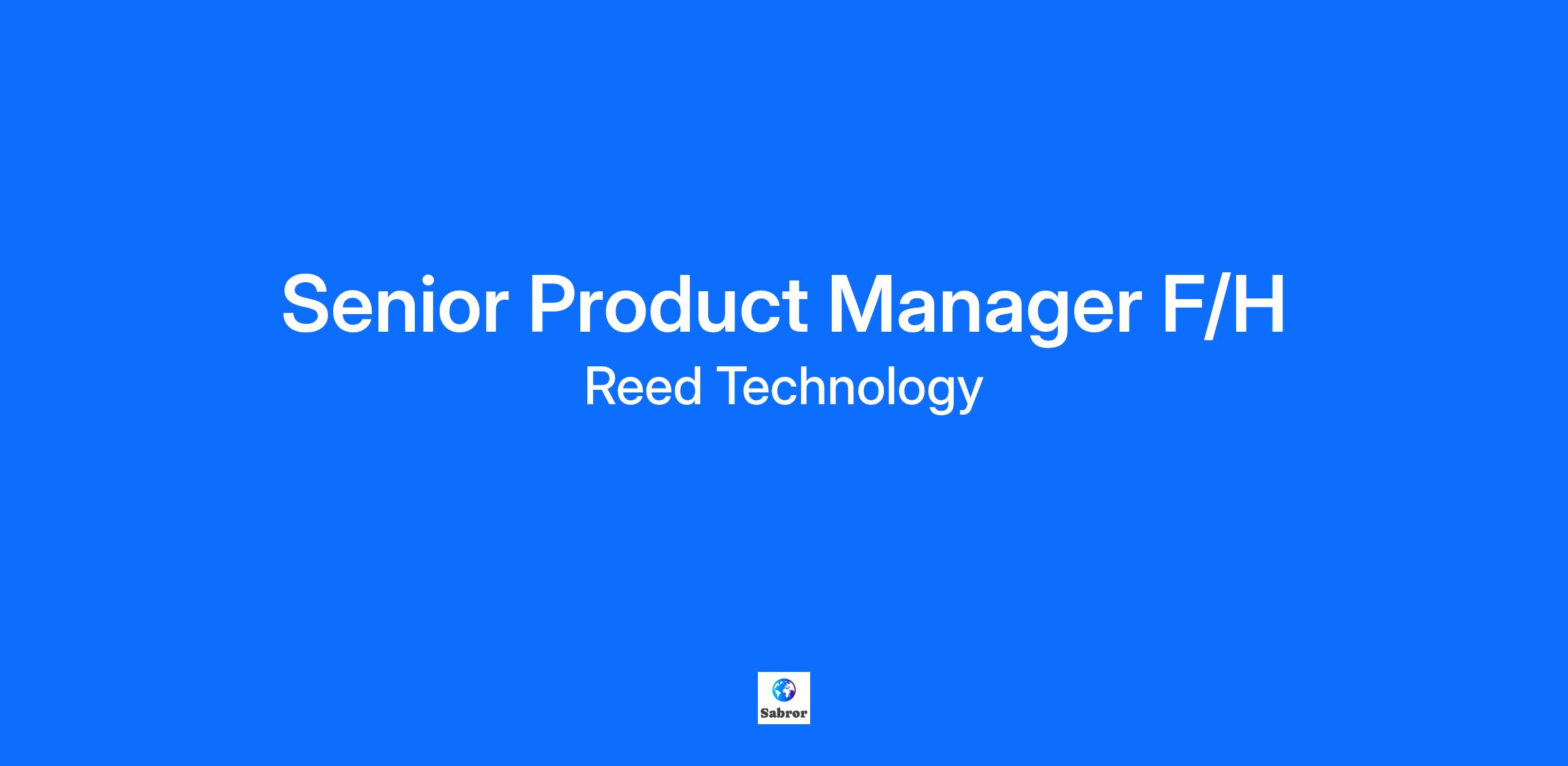 Senior Product Manager F/H

Reed Technology

Sabror